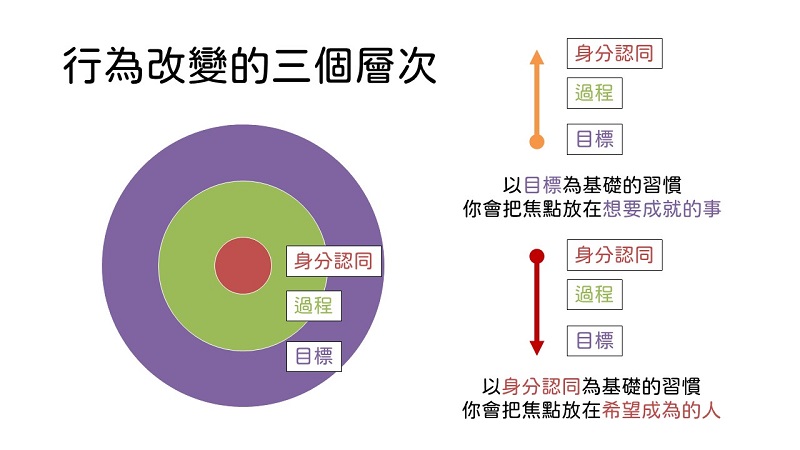 行為改變的三個層次

身分認同
過程
目標

身分認同
過程
目標

以目標為基礎的習慣
你會把焦點放在想要成就的事

身分認同
過程
目標

以身分認同為基礎的習慣
你會把焦點放在希望成為的人